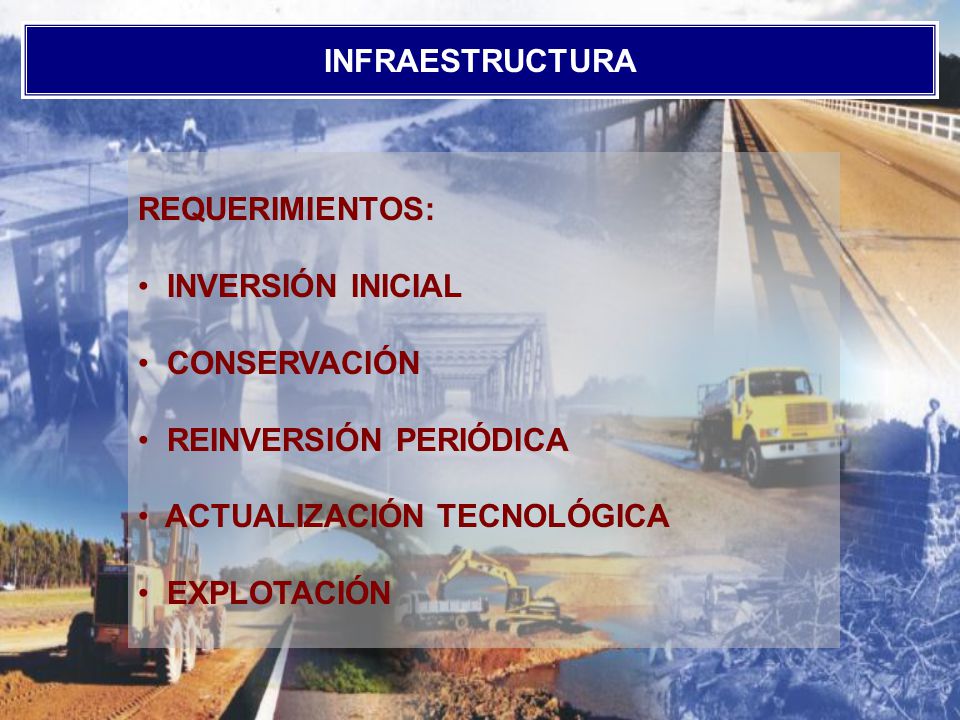 INFRAESTRUCTURA

REQUERIMIENTOS:

• INVERSIÓN INICIAL

• CONSERVACIÓN

• REINVERSIÓN PERIÓDICA

• ACTUALIZACIÓN TECNOLÓGICA

• EXPLOTACIÓN